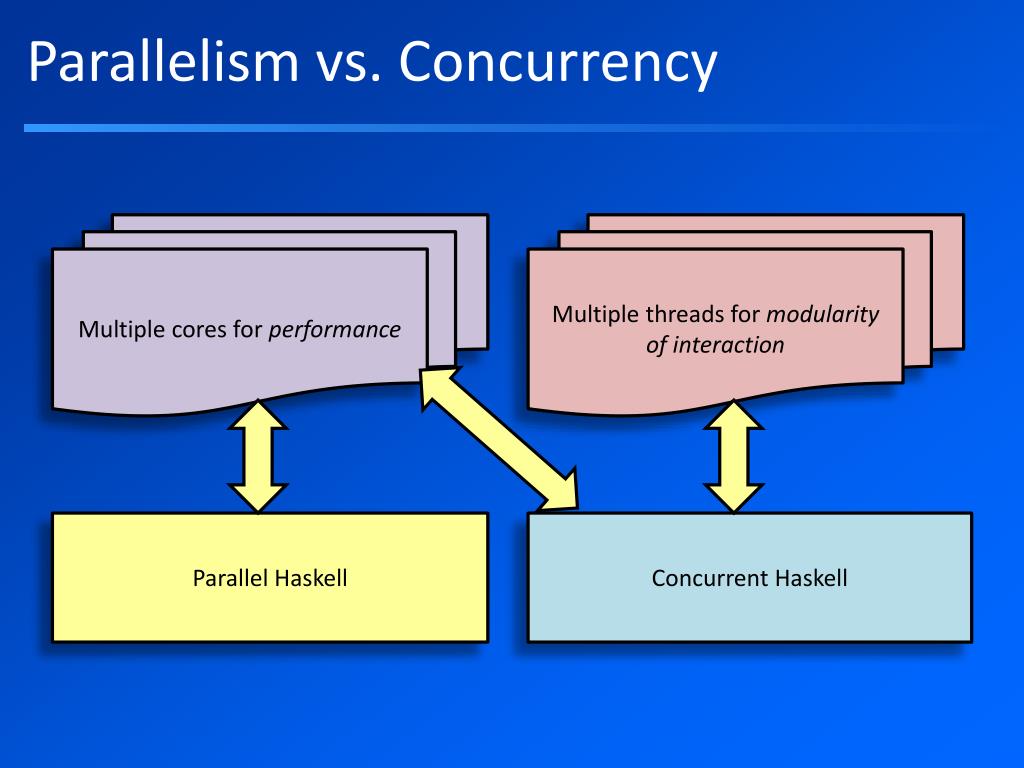 Parallelism vs. Concurrency

Multiple cores for performance

Multiple threads for modularity of interaction

Parallel Haskell

Concurrent Haskell